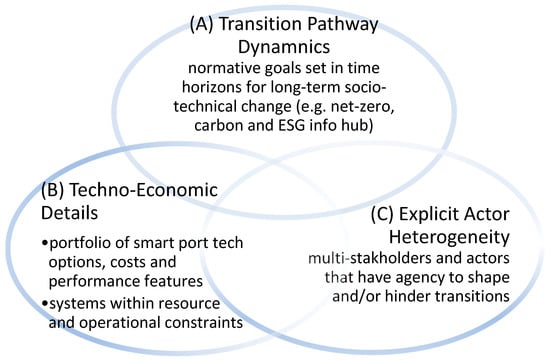 (A) Transition Pathway Dynamnics
normative goals set in time horizons for long-term socio-technical change (e.g. net-zero, carbon and ESG info hub)

(B) Techno-Economic Details
•portfolio of smart port tech options, costs and performance features
•systems within resource and operational constraints

(C) Explicit Actor Heterogeneity
multi-stakholders and actors that have agency to shape and/or hinder transitions